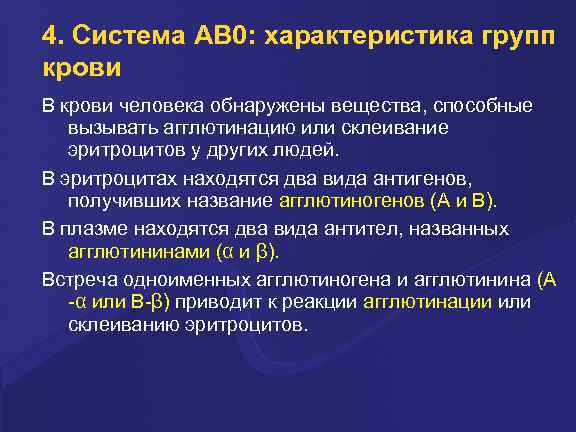 4. Система АВ0: характеристика групп крови

В крови человека обнаружены вещества, способные вызывать агглютинацию или склеивание эритроцитов у других людей.

В эритроцитах находятся два вида антигенов, получивших название агглютиногенов (А и В).

В плазме находятся два вида антител, названных агглютининами (α и β).

Встреча одноименных агглютиногена и агглютинина (А -α или В-β) приводит к реакции агглютинации или склеиванию эритроцитов.